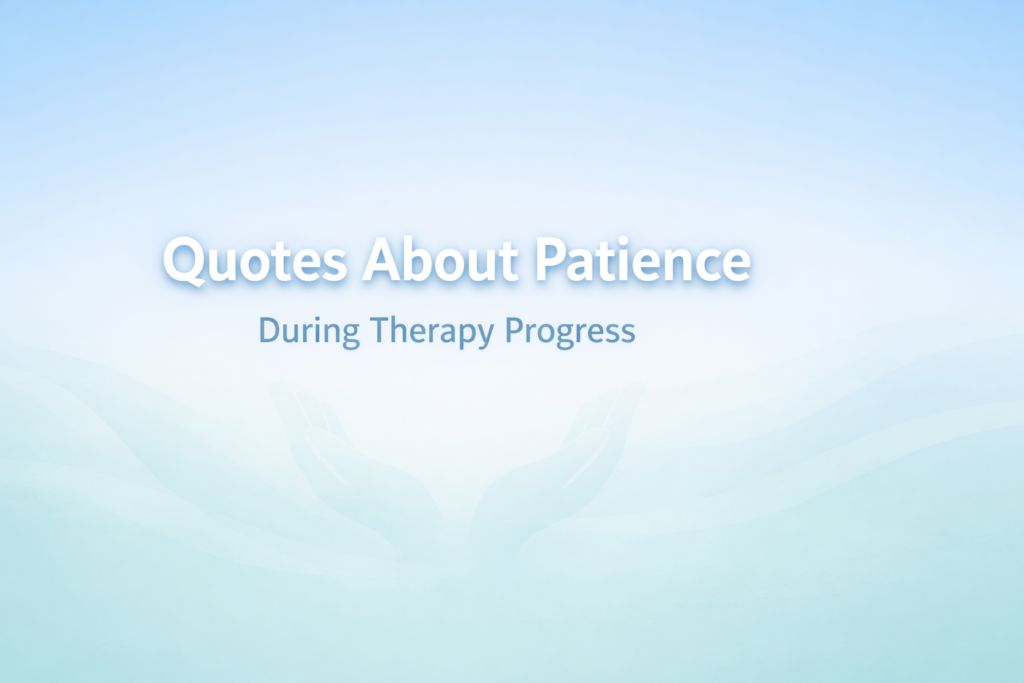 Quotes About Patience

During Therapy Progress